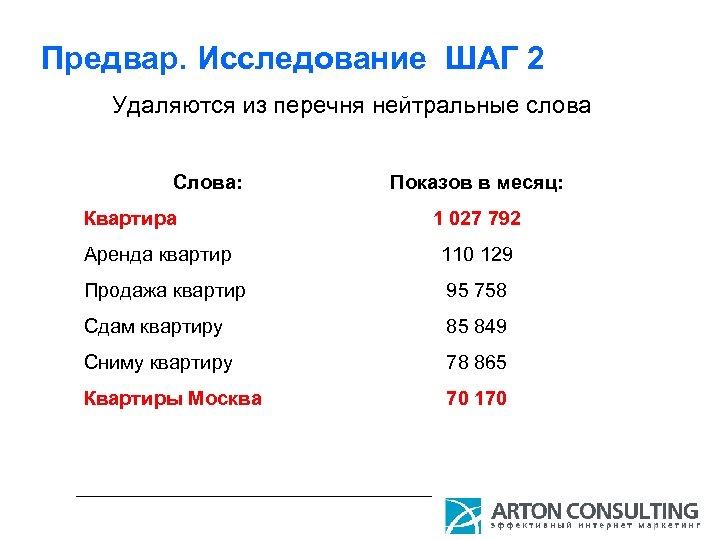 Предвар. Исследование ШАГ 2

Удаляются из перечня нейтральные слова

| Слова: | Показов в месяц: |
|---|---|
| Квартира | 1 027 792 |
| Аренда квартир | 110 129 |
| Продажа квартир | 95 758 |
| Сдам квартиру | 85 849 |
| Сниму квартиру | 78 865 |
| Квартиры Москва | 70 170 |

ARTON CONSULTING
эффективный интернет маркетинг